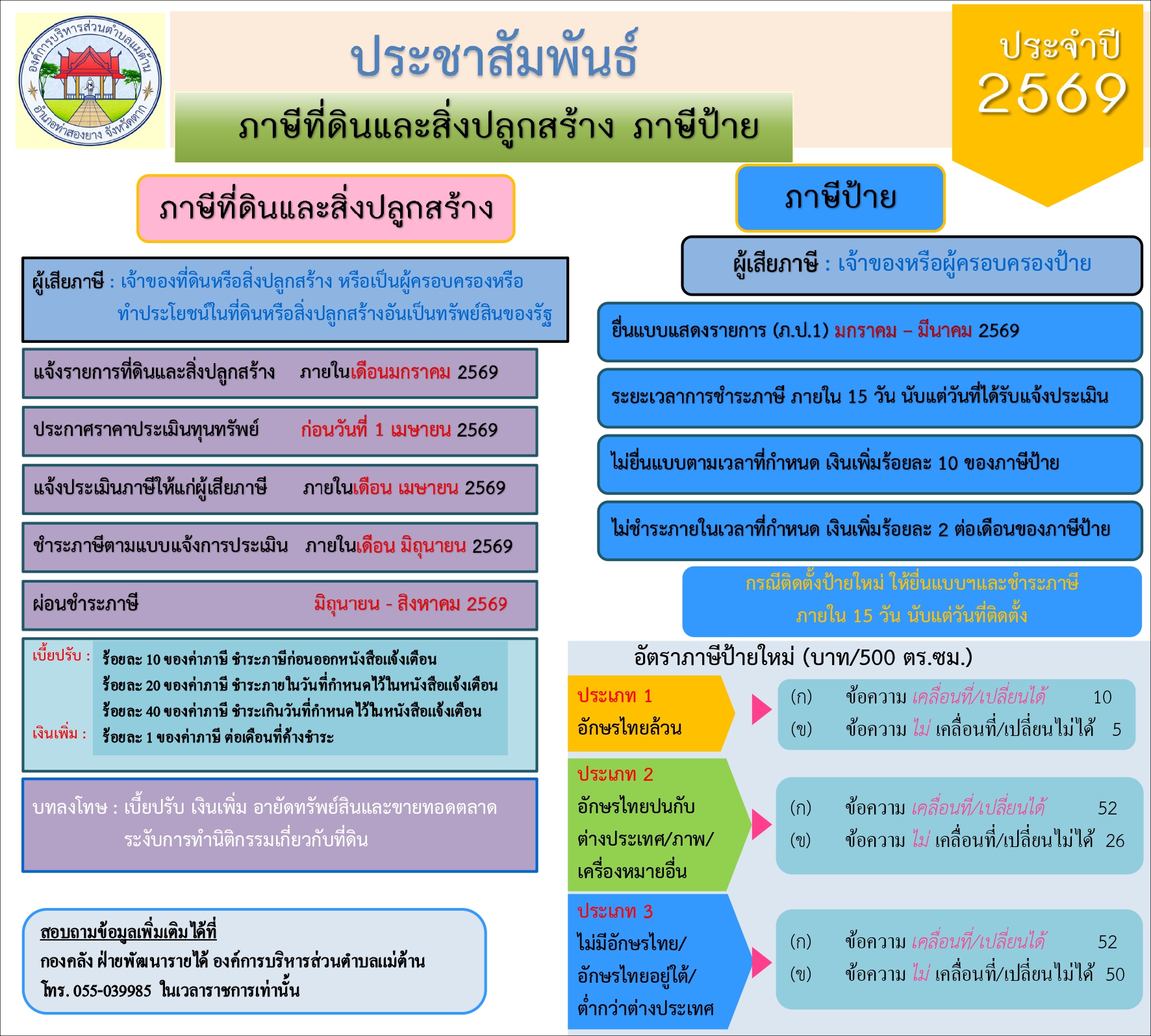 องค์การบริหารส่วนตำบลแม่ต้าน อำเภอท่าสองยาง จังหวัดตาก

ประชาสัมพันธ์

ภาษีที่ดินและสิ่งปลูกสร้าง ภาษีป้าย

ประจำปี 2569

ภาษีที่ดินและสิ่งปลูกสร้าง

ผู้เสียภาษี : เจ้าของที่ดินหรือสิ่งปลูกสร้าง หรือเป็นผู้ครอบครองหรือทำประโยชน์ในที่ดินหรือสิ่งปลูกสร้างอันเป็นทรัพย์สินของรัฐ

แจ้งรายการที่ดินและสิ่งปลูกสร้าง ภายในเดือนมกราคม 2569

ประกาศราคาประเมินทุนทรัพย์ ก่อนวันที่ 1 เมษายน 2569

แจ้งประเมินภาษีให้แก่ผู้เสียภาษี ภายในเดือน เมษายน 2569

ชำระภาษีตามแบบแจ้งการประเมิน ภายในเดือน มิถุนายน 2569

ผ่อนชำระภาษี มิถุนายน - สิงหาคม 2569

เบี้ยปรับ : ร้อยละ 10 ของค่าภาษี ชำระภาษีก่อนออกหนังสือแจ้งเตือน
ร้อยละ 20 ของค่าภาษี ชำระภายในวันที่กำหนดไว้ในหนังสือแจ้งเตือน
ร้อยละ 40 ของค่าภาษี ชำระเกินวันที่กำหนดไว้ในหนังสือแจ้งเตือน
เงินเพิ่ม : ร้อยละ 1 ของค่าภาษี ต่อเดือนที่ค้างชำระ

บทลงโทษ : เบี้ยปรับ เงินเพิ่ม อายัดทรัพย์สินและขายทอดตลาด ระงับการทำนิติกรรมเกี่ยวกับที่ดิน

สอบถามข้อมูลเพิ่มเติมได้ที่
กองคลัง ฝ่ายพัฒนารายได้ องค์การบริหารส่วนตำบลแม่ต้าน
โทร. 055-039985 ในเวลาราชการเท่านั้น

ภาษีป้าย

ผู้เสียภาษี : เจ้าของหรือผู้ครอบครองป้าย

ยื่นแบบแสดงรายการ (ภ.ป.1) มกราคม – มีนาคม 2569

ระยะเวลาการชำระภาษี ภายใน 15 วัน นับแต่วันที่ได้รับแจ้งประเมิน

ไม่ยื่นแบบตามเวลาที่กำหนด เงินเพิ่มร้อยละ 10 ของภาษีป้าย

ไม่ชำระภายในเวลาที่กำหนด เงินเพิ่มร้อยละ 2 ต่อเดือนของภาษีป้าย

กรณีติดตั้งป้ายใหม่ ให้ยื่นแบบฯและชำระภาษี ภายใน 15 วัน นับแต่วันที่ติดตั้ง

อัตราภาษีป้ายใหม่ (บาท/500 ตร.ซม.)

ประเภท 1
อักษรไทยล้วน
(ก) ข้อความ เคลื่อนที่/เปลี่ยนได้ 10
(ข) ข้อความ ไม่ เคลื่อนที่/เปลี่ยนไม่ได้ 5

ประเภท 2
อักษรไทยปนกับต่างประเทศ/ภาพ/เครื่องหมายอื่น
(ก) ข้อความ เคลื่อนที่/เปลี่ยนได้ 52
(ข) ข้อความ ไม่ เคลื่อนที่/เปลี่ยนไม่ได้ 26

ประเภท 3
ไม่มีอักษรไทย/อักษรไทยอยู่ใต้/ต่ำกว่าต่างประเทศ
(ก) ข้อความ เคลื่อนที่/เปลี่ยนได้ 52
(ข) ข้อความ ไม่ เคลื่อนที่/เปลี่ยนไม่ได้ 50